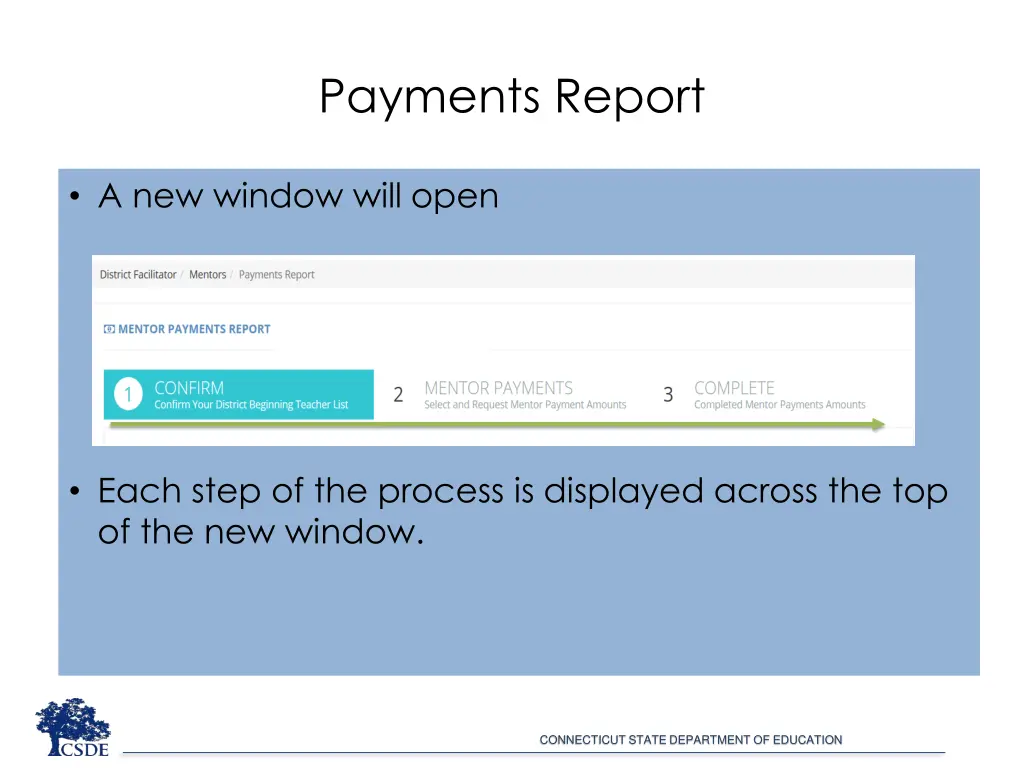 Payments Report

• A new window will open

District Facilitator / Mentors / Payments Report

MENTOR PAYMENTS REPORT

1 CONFIRM
Confirm Your District Beginning Teacher List

2 MENTOR PAYMENTS
Select and Request Mentor Payment Amounts

3 COMPLETE
Completed Mentor Payments Amounts

• Each step of the process is displayed across the top of the new window.

CSDE

CONNECTICUT STATE DEPARTMENT OF EDUCATION